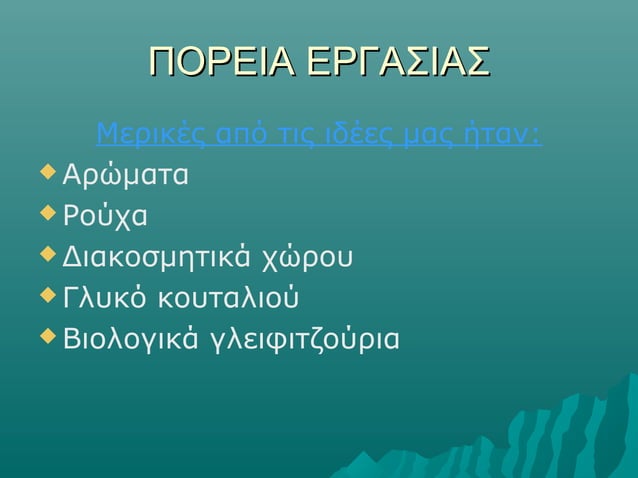 ΠΟΡΕΙΑ ΕΡΓΑΣΙΑΣ

Μερικές από τις ιδέες μας ήταν:

Αρώματα
Ρούχα
Διακοσμητικά χώρου
Γλυκό κουταλιού
Βιολογικά γλειφιτζούρια